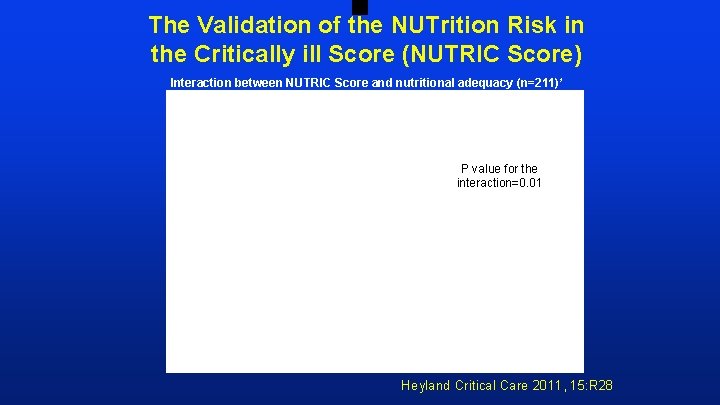 The Validation of the NUTrition Risk in the Critically ill Score (NUTRIC Score)

Interaction between NUTRIC Score and nutritional adequacy (n=211)*

P value for the interaction=0.01

Heyland Critical Care 2011, 15:R28